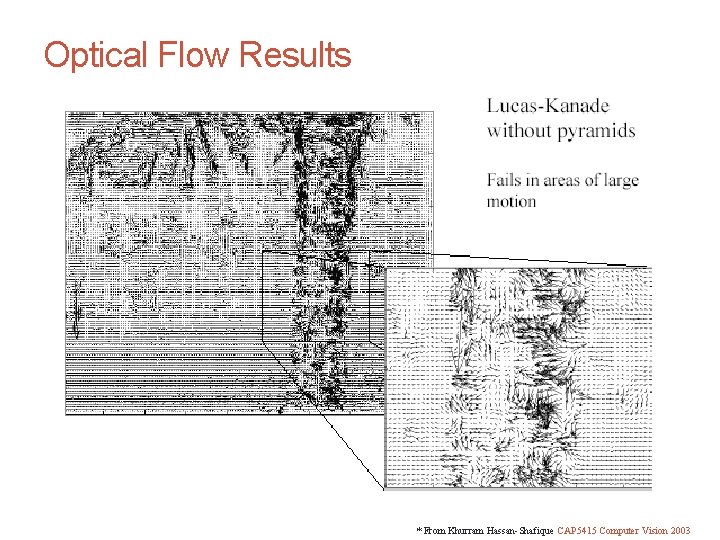 Optical Flow Results

Lucas-Kanade without pyramids

Fails in areas of large motion

* From Khurram Hassan-Shafique CAP5415 Computer Vision 2003